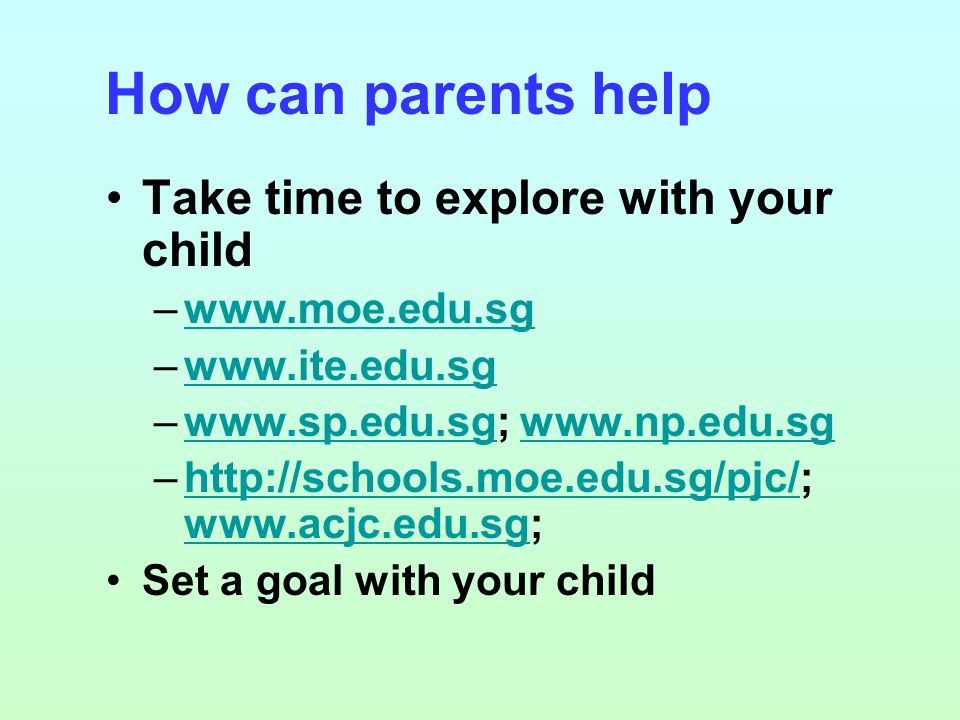 How can parents help

• Take time to explore with your child
  – www.moe.edu.sg
  – www.ite.edu.sg
  – www.sp.edu.sg; www.np.edu.sg
  – http://schools.moe.edu.sg/pjc/; www.acjc.edu.sg;
• Set a goal with your child